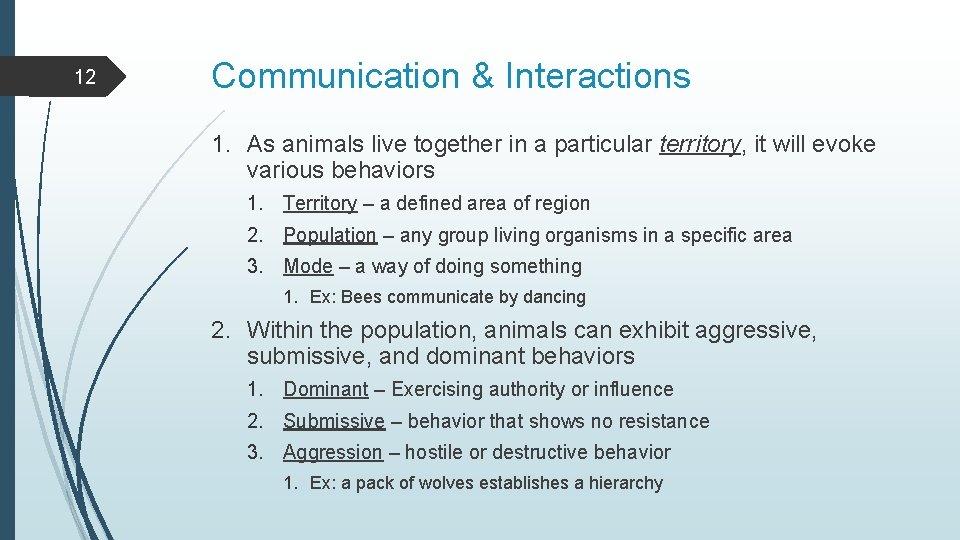 12

Communication & Interactions

1. As animals live together in a particular territory, it will evoke various behaviors

1. Territory – a defined area of region
2. Population – any group living organisms in a specific area
3. Mode – a way of doing something

1. Ex: Bees communicate by dancing

2. Within the population, animals can exhibit aggressive, submissive, and dominant behaviors

1. Dominant – Exercising authority or influence
2. Submissive – behavior that shows no resistance
3. Aggression – hostile or destructive behavior

1. Ex: a pack of wolves establishes a hierarchy